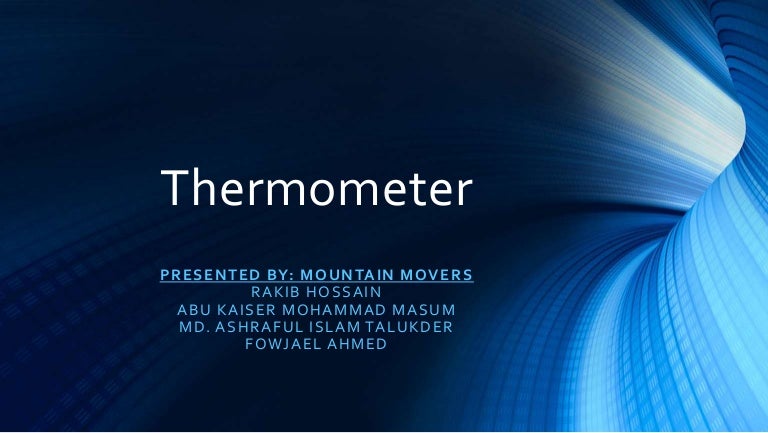 Thermometer

PRESENTED BY: MOUNTAIN MOVERS
RAKIB HOSSAIN
ABU KAISER MOHAMMAD MASUM
MD. ASHRAFUL ISLAM TALUKDER
FOWJAEL AHMED